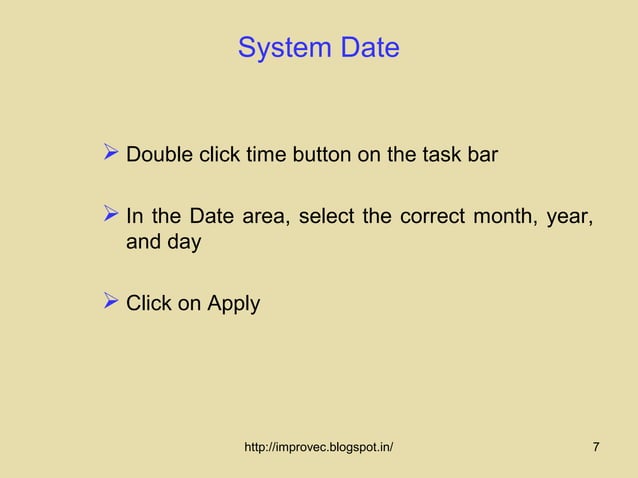 System Date

➢ Double click time button on the task bar

➢ In the Date area, select the correct month, year, and day

➢ Click on Apply

http://improvec.blogspot.in/

7